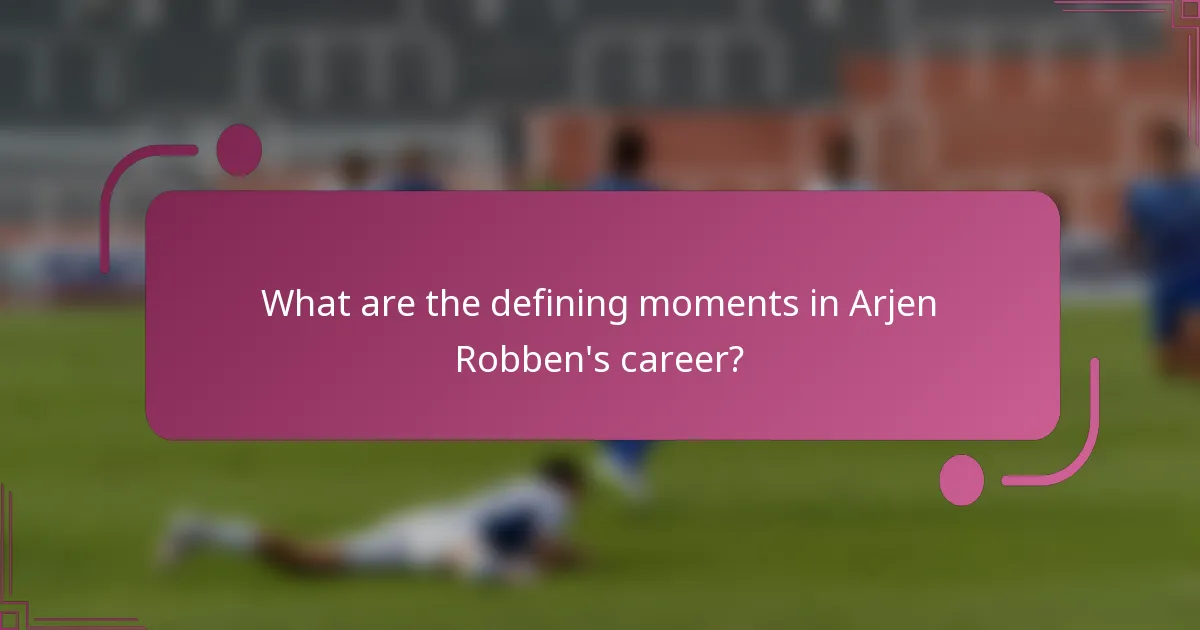 What are the defining moments in Arjen Robben's career?